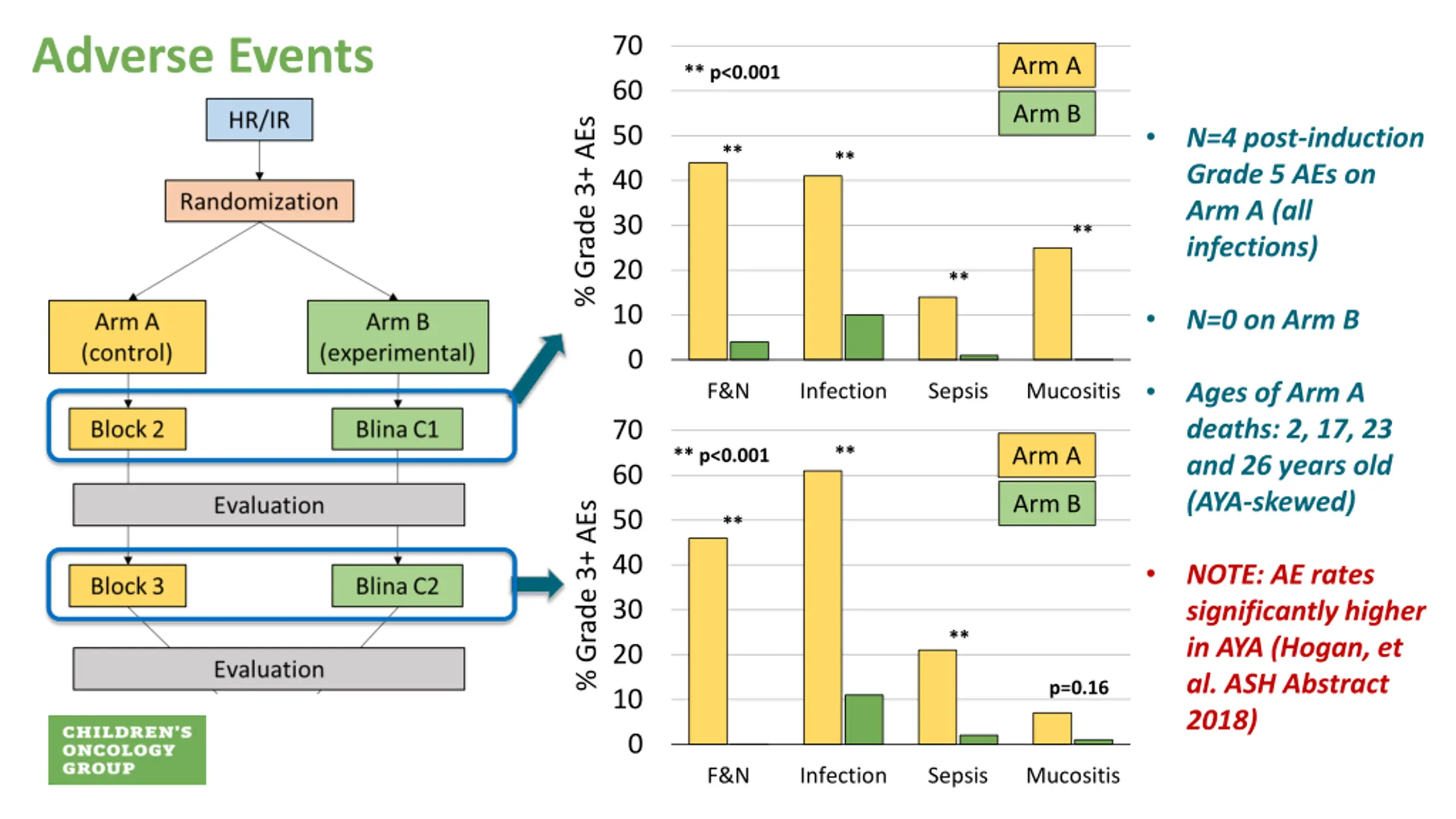 Adverse Events

HR/IR

Randomization

Arm A (control)

Arm B (experimental)

Block 2

Blina C1

Evaluation

Block 3

Blina C2

Evaluation

CHILDREN'S ONCOLOGY GROUP

% Grade 3+ AEs

70
60
50
40
30
20
10
0

** p<0.001

Arm A
Arm B

**
**
**
**

F&N Infection Sepsis Mucositis

% Grade 3+ AEs

70
60
50
40
30
20
10
0

** p<0.001

Arm A
Arm B

**
**
**
p=0.16

F&N Infection Sepsis Mucositis

• N=4 post-induction Grade 5 AEs on Arm A (all infections)

• N=0 on Arm B

• Ages of Arm A deaths: 2, 17, 23 and 26 years old (AYA-skewed)

• NOTE: AE rates significantly higher in AYA (Hogan, et al. ASH Abstract 2018)